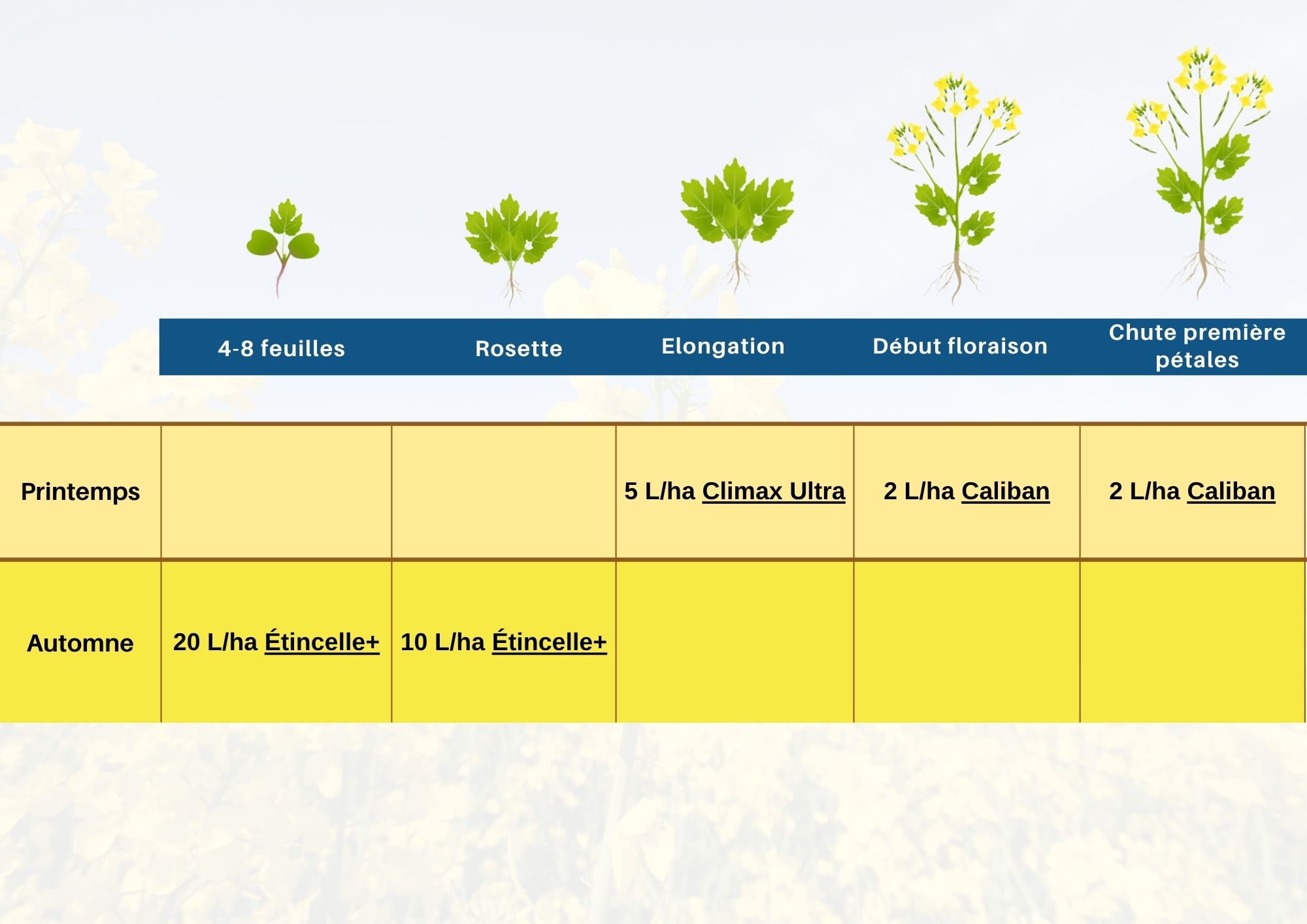 | | 4-8 feuilles | Rosette | Elongation | Début floraison | Chute première pétales |
|---|---|---|---|---|---|
| Printemps | | | 5 L/ha Climax Ultra | 2 L/ha Caliban | 2 L/ha Caliban |
| Automne | 20 L/ha Étincelle+ | 10 L/ha Étincelle+ | | | |